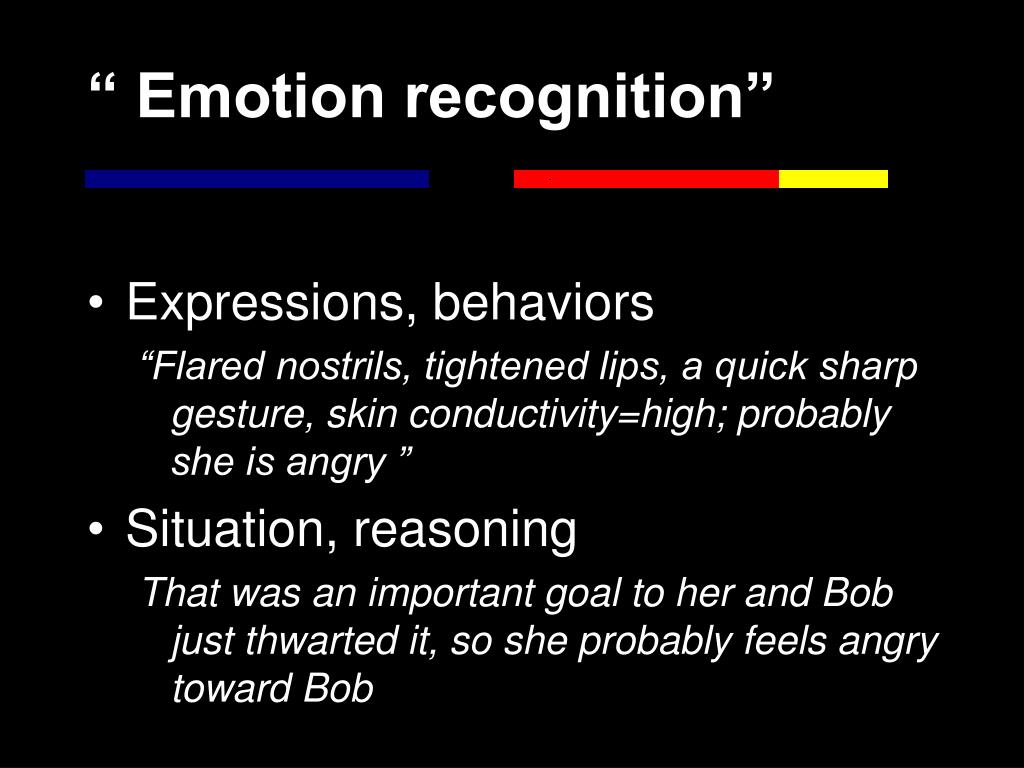 “ Emotion recognition”

• Expressions, behaviors

“Flared nostrils, tightened lips, a quick sharp gesture, skin conductivity=high; probably she is angry ”

• Situation, reasoning

That was an important goal to her and Bob just thwarted it, so she probably feels angry toward Bob